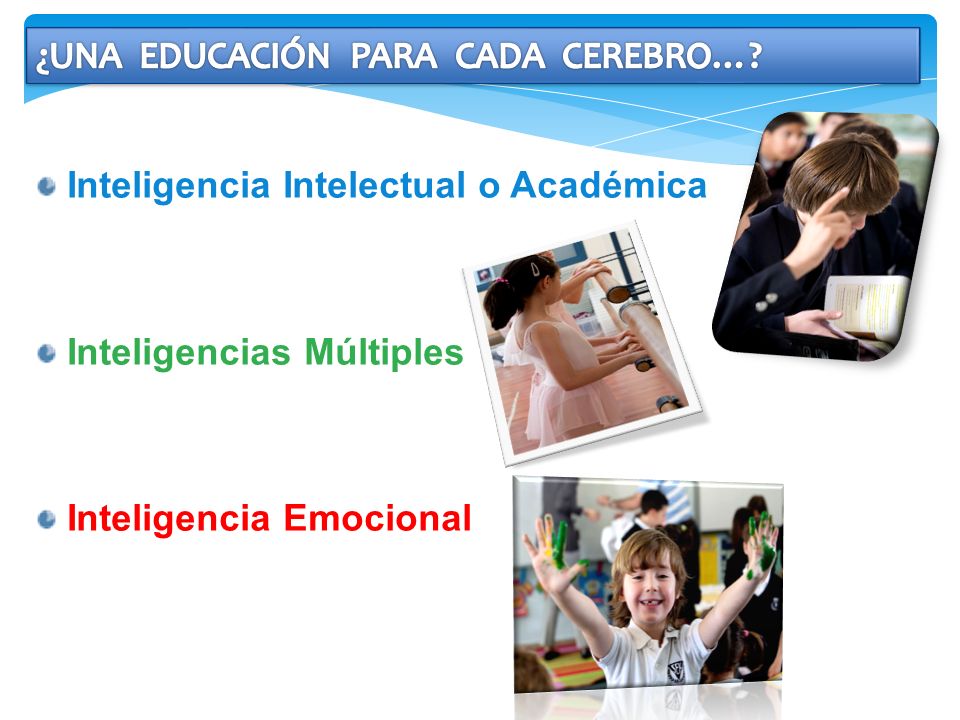 ¿UNA EDUCACIÓN PARA CADA CEREBRO…?

Inteligencia Intelectual o Académica

Inteligencias Múltiples

Inteligencia Emocional